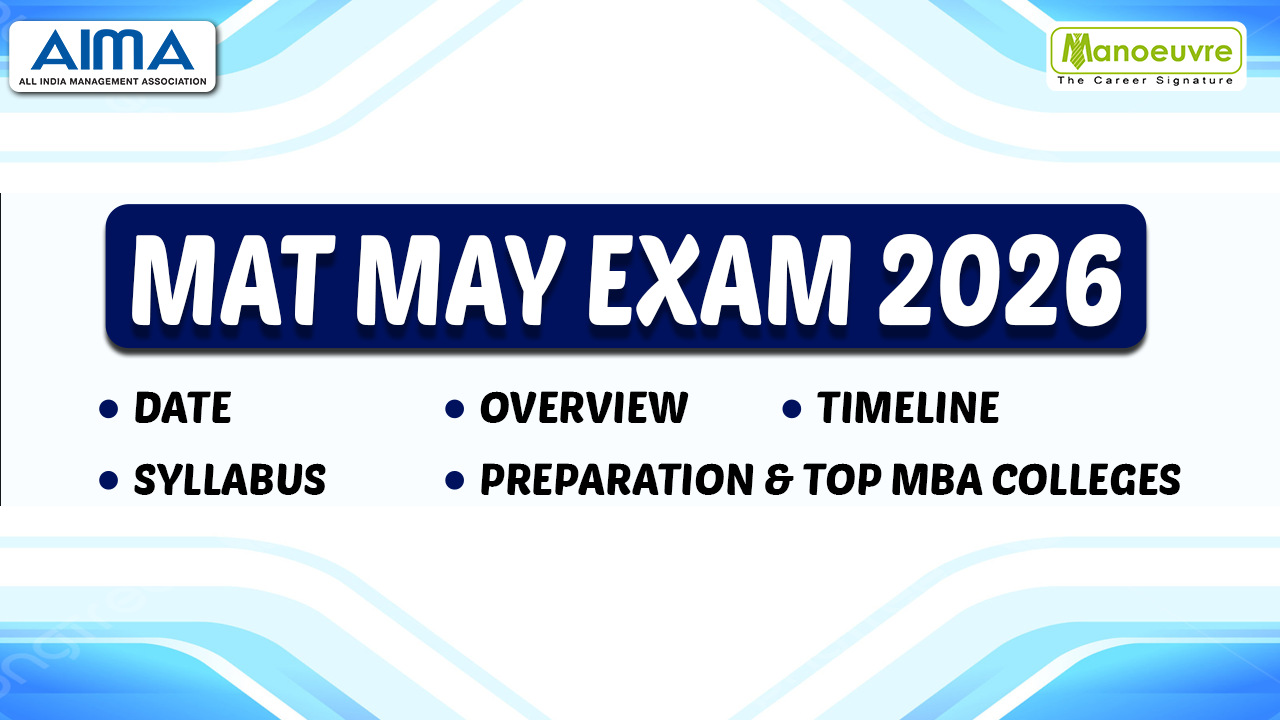 AIMA
ALL INDIA MANAGEMENT ASSOCIATION

Manoeuvre
The Career Signature

MAT MAY EXAM 2026

• DATE
• OVERVIEW
• TIMELINE
• SYLLABUS
• PREPARATION & TOP MBA COLLEGES